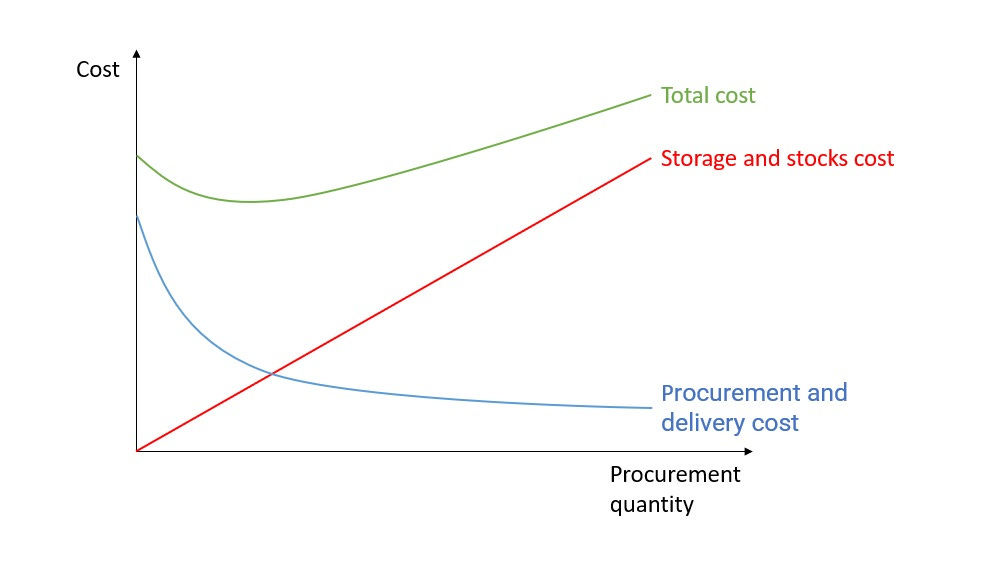 Cost

Total cost

Storage and stocks cost

Procurement and delivery cost

Procurement quantity